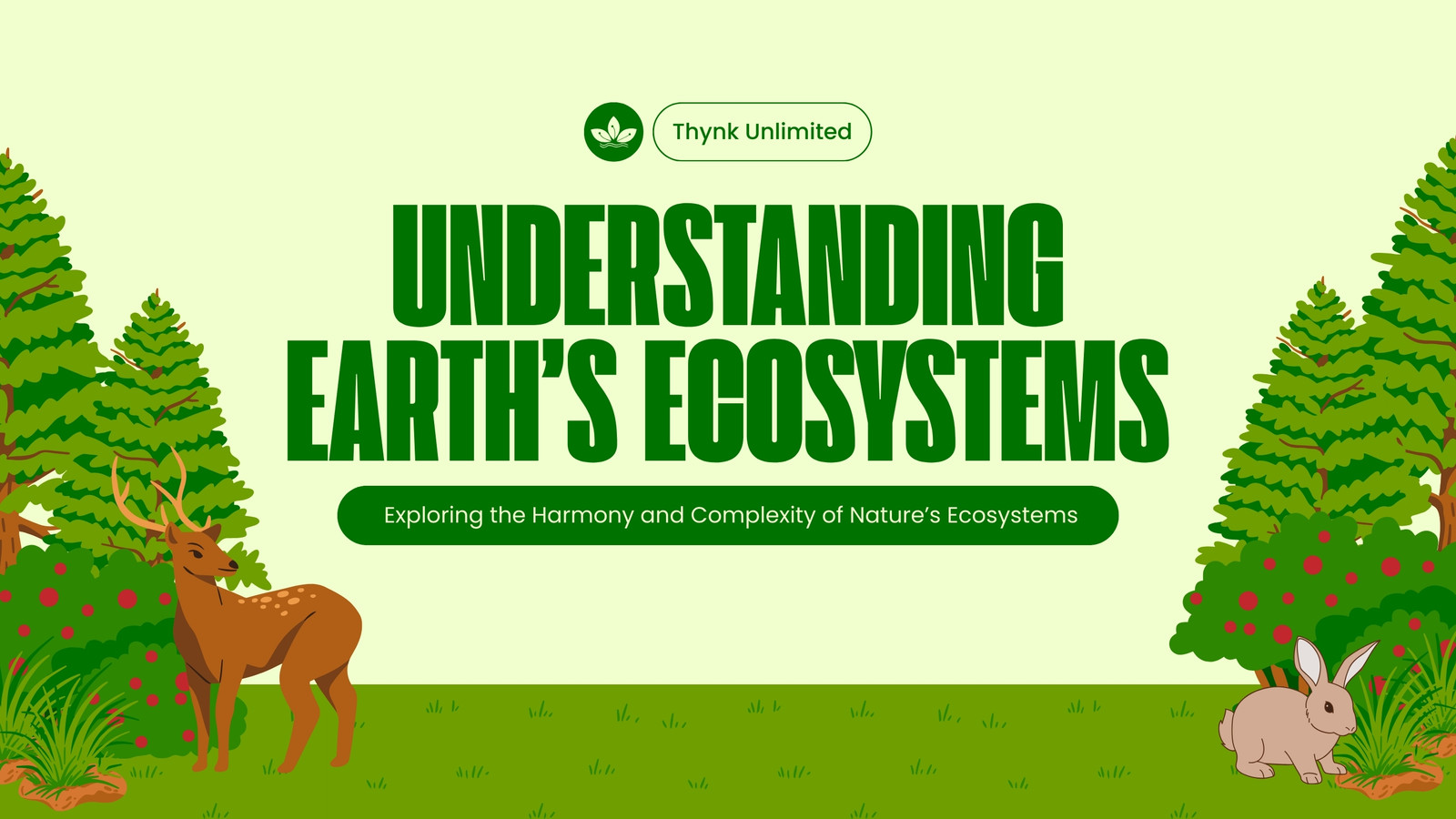 Thynk Unlimited

UNDERSTANDING EARTH'S ECOSYSTEMS

Exploring the Harmony and Complexity of Nature's Ecosystems